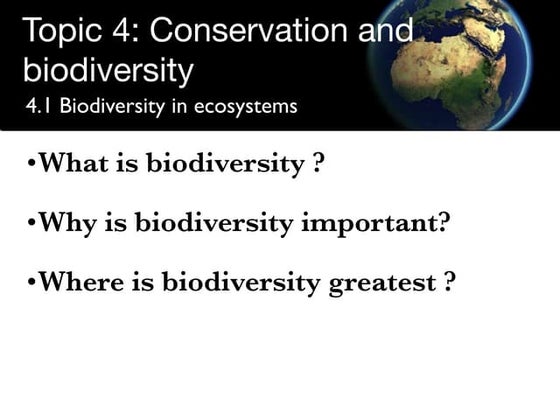 Topic 4: Conservation and biodiversity

4.1 Biodiversity in ecosystems

•What is biodiversity ?

•Why is biodiversity important?

•Where is biodiversity greatest ?